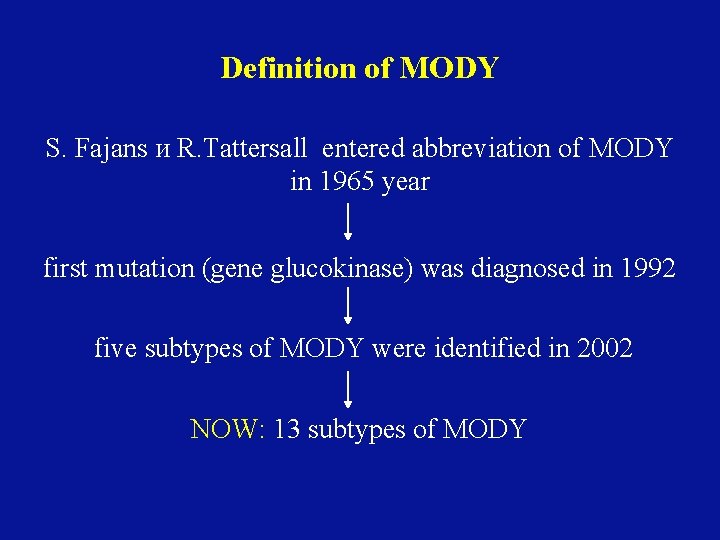 Definition of MODY

S. Fajans и R.Tattersall entered abbreviation of MODY in 1965 year

first mutation (gene glucokinase) was diagnosed in 1992

five subtypes of MODY were identified in 2002

NOW: 13 subtypes of MODY